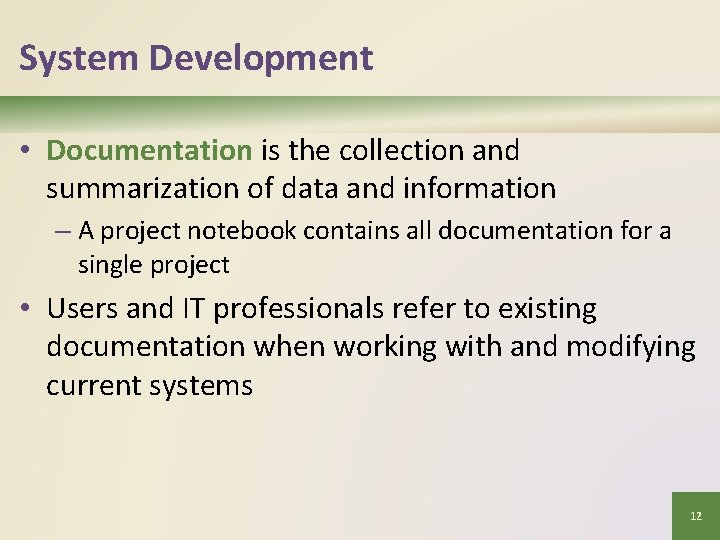 System Development

• Documentation is the collection and summarization of data and information

– A project notebook contains all documentation for a single project

• Users and IT professionals refer to existing documentation when working with and modifying current systems

12